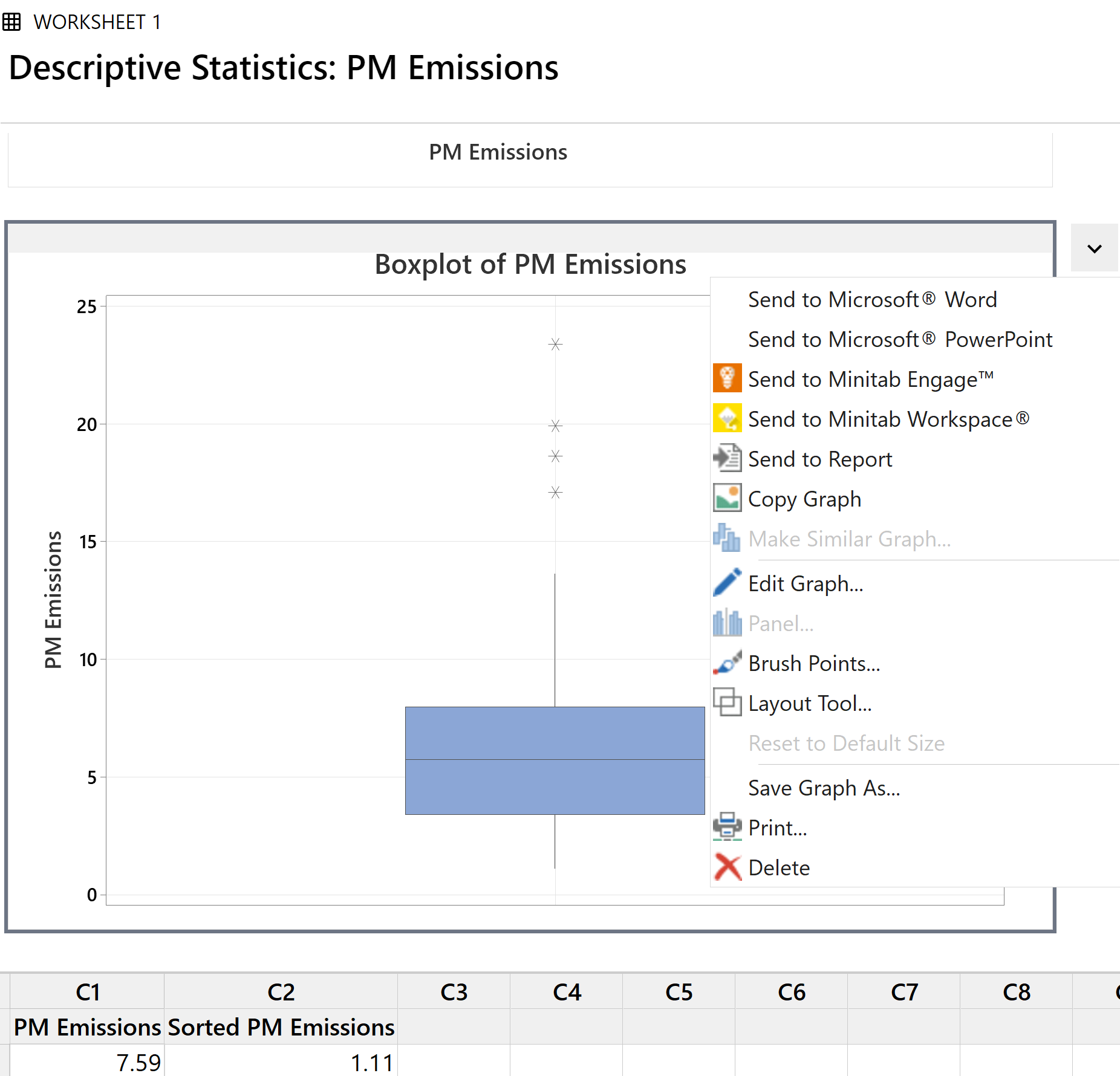 WORKSHEET 1

Descriptive Statistics: PM Emissions

PM Emissions

Boxplot of PM Emissions

PM Emissions

25
20
15
10
5
0

Send to Microsoft® Word
Send to Microsoft® PowerPoint
Send to Minitab Engage™
Send to Minitab Workspace®
Send to Report
Copy Graph
Make Similar Graph...
Edit Graph...
Panel...
Brush Points...
Layout Tool...
Reset to Default Size
Save Graph As...
Print...
Delete

| C1 | C2 | C3 | C4 | C5 | C6 | C7 | C8 |
|---|---|---|---|---|---|---|---|
| PM Emissions | Sorted PM Emissions | | | | | | |
| 7.59 | 1.11 | | | | | | |